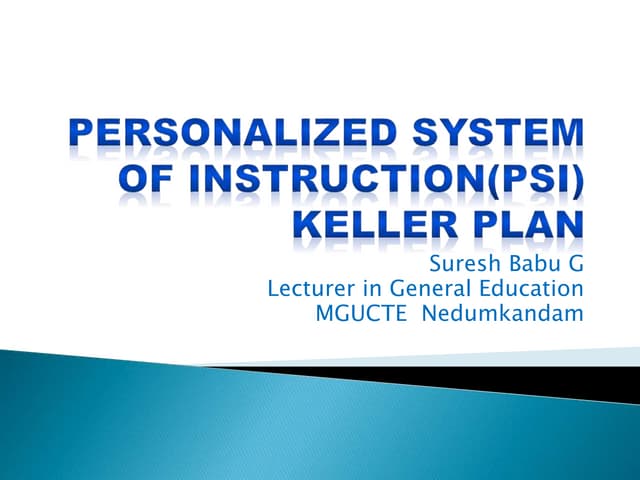 PERSONALIZED SYSTEM OF INSTRUCTION(PSI) KELLER PLAN

Suresh Babu G
Lecturer in General Education
MGUCTE  Nedumkandam